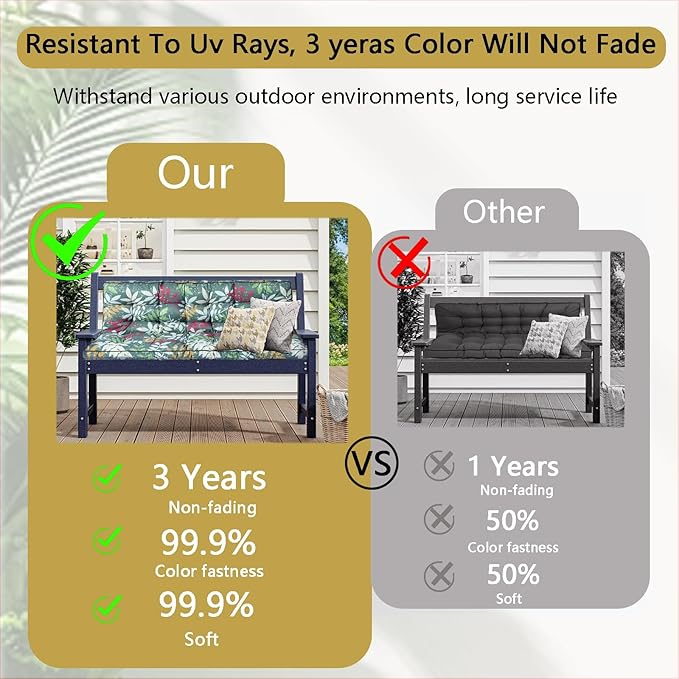 Resistant To Uv Rays, 3 yeras Color Will Not Fade

Withstand various outdoor environments, long service life

Our

3 Years
Non-fading

99.9%
Color fastness

99.9%
Soft

VS

Other

1 Years
Non-fading

50%
Color fastness

50%
Soft